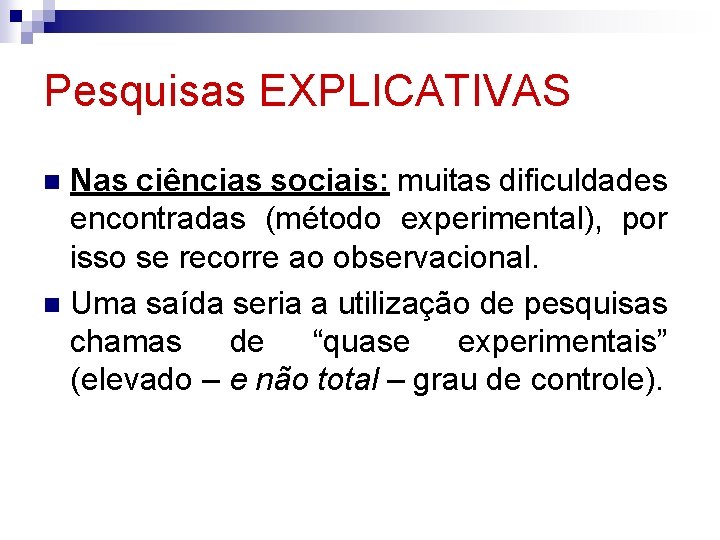 Pesquisas EXPLICATIVAS

• Nas ciências sociais: muitas dificuldades encontradas (método experimental), por isso se recorre ao observacional.

• Uma saída seria a utilização de pesquisas chamas de "quase experimentais" (elevado – e não total – grau de controle).